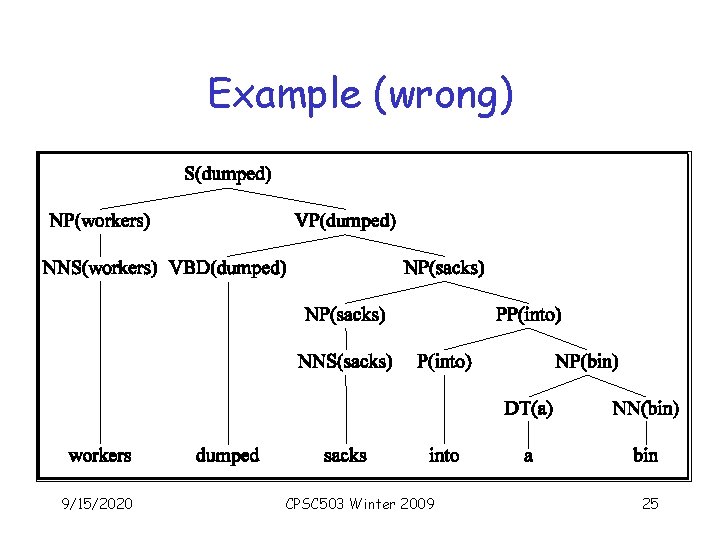 Example (wrong)

S(dumped)

NP(workers)

VP(dumped)

NNS(workers)

VBD(dumped)

NP(sacks)

NP(sacks)

PP(into)

NNS(sacks)

P(into)

NP(bin)

DT(a)

NN(bin)

workers dumped sacks into a bin

9/15/2020

CPSC503 Winter 2009

25